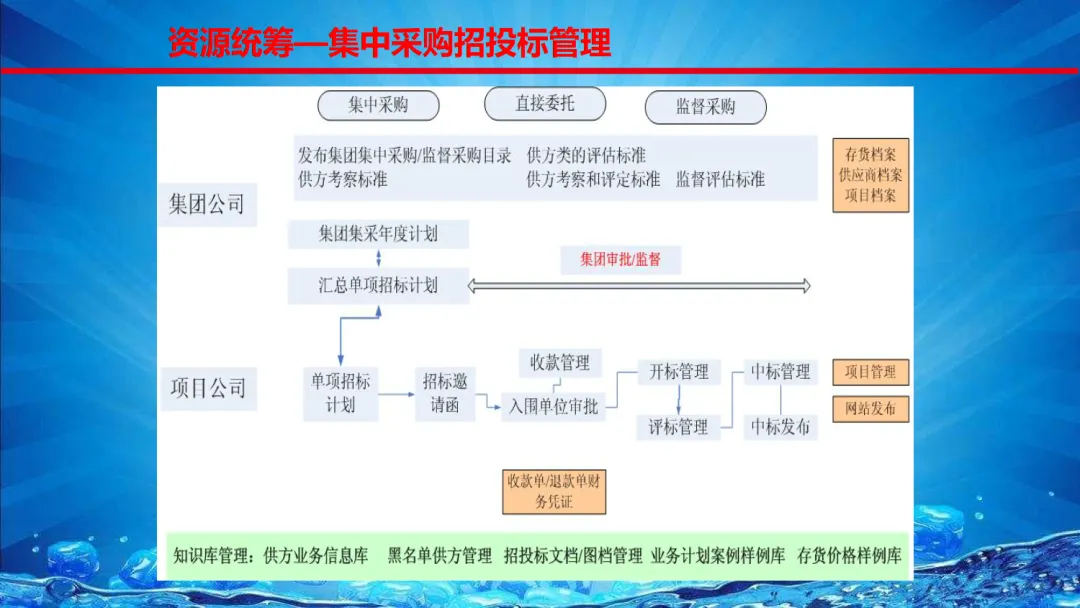 资源统筹—集中采购招投标管理

集中采购
直接委托
监督采购

发布集团集中采购/监督采购目录　供方类的评估标准
供方考察标准　供方考察和评定标准　监督评估标准

存货档案
供应商档案
项目档案

集团公司

集团集采年度计划

汇总单项招标计划

集团审批/监督

项目公司

单项招标计划

招标邀请函

收款管理

入围单位审批

开标管理

评标管理

中标管理

中标发布

项目管理

网站发布

收款单/退款单财务凭证

知识库管理：供方业务信息库　黑名单供方管理　招投标文档/图档管理　业务计划案例样例库　存货价格样例库